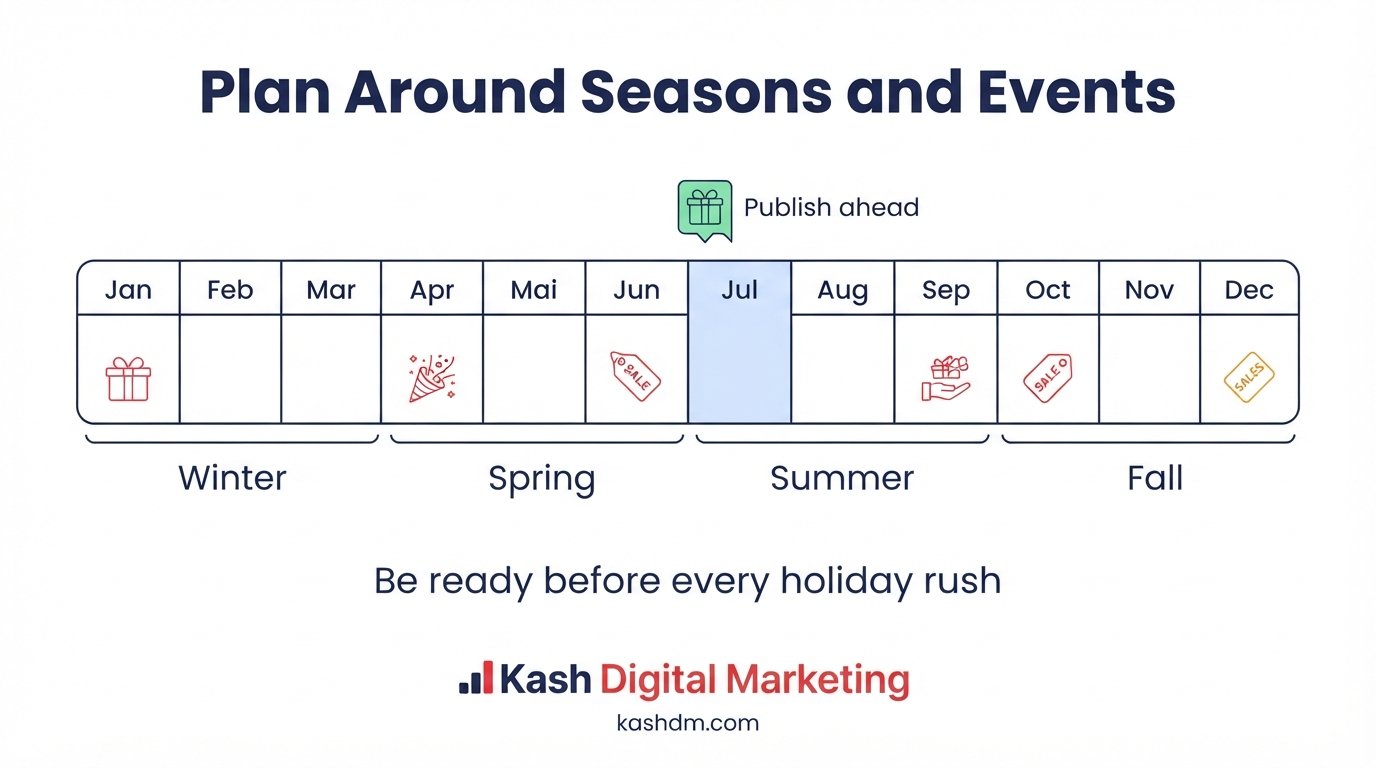 Plan Around Seasons and Events

Publish ahead

| Jan | Feb | Mar | Apr | Mai | Jun | Jul | Aug | Sep | Oct | Nov | Dec |
|---|---|---|---|---|---|---|---|---|---|---|---|
| | | | | | SALE | | | | SALE | | SALES |

Winter Spring Summer Fall

Be ready before every holiday rush

Kash Digital Marketing
kashdm.com